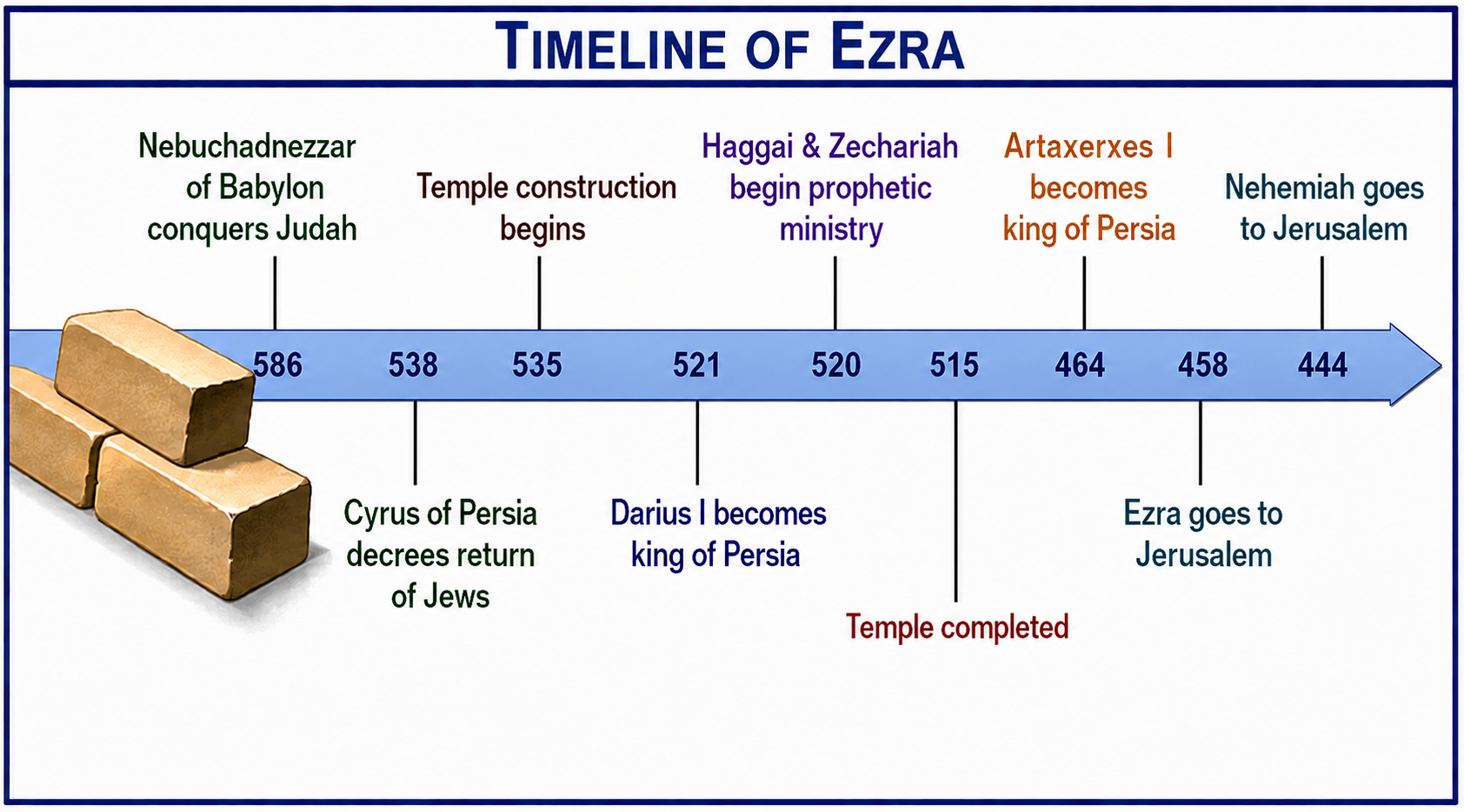 TIMELINE OF EZRA

Nebuchadnezzar of Babylon conquers Judah

Temple construction begins

Haggai & Zechariah begin prophetic ministry

Artaxerxes I becomes king of Persia

Nehemiah goes to Jerusalem

586 538 535 521 520 515 464 458 444

Cyrus of Persia decrees return of Jews

Darius I becomes king of Persia

Temple completed

Ezra goes to Jerusalem